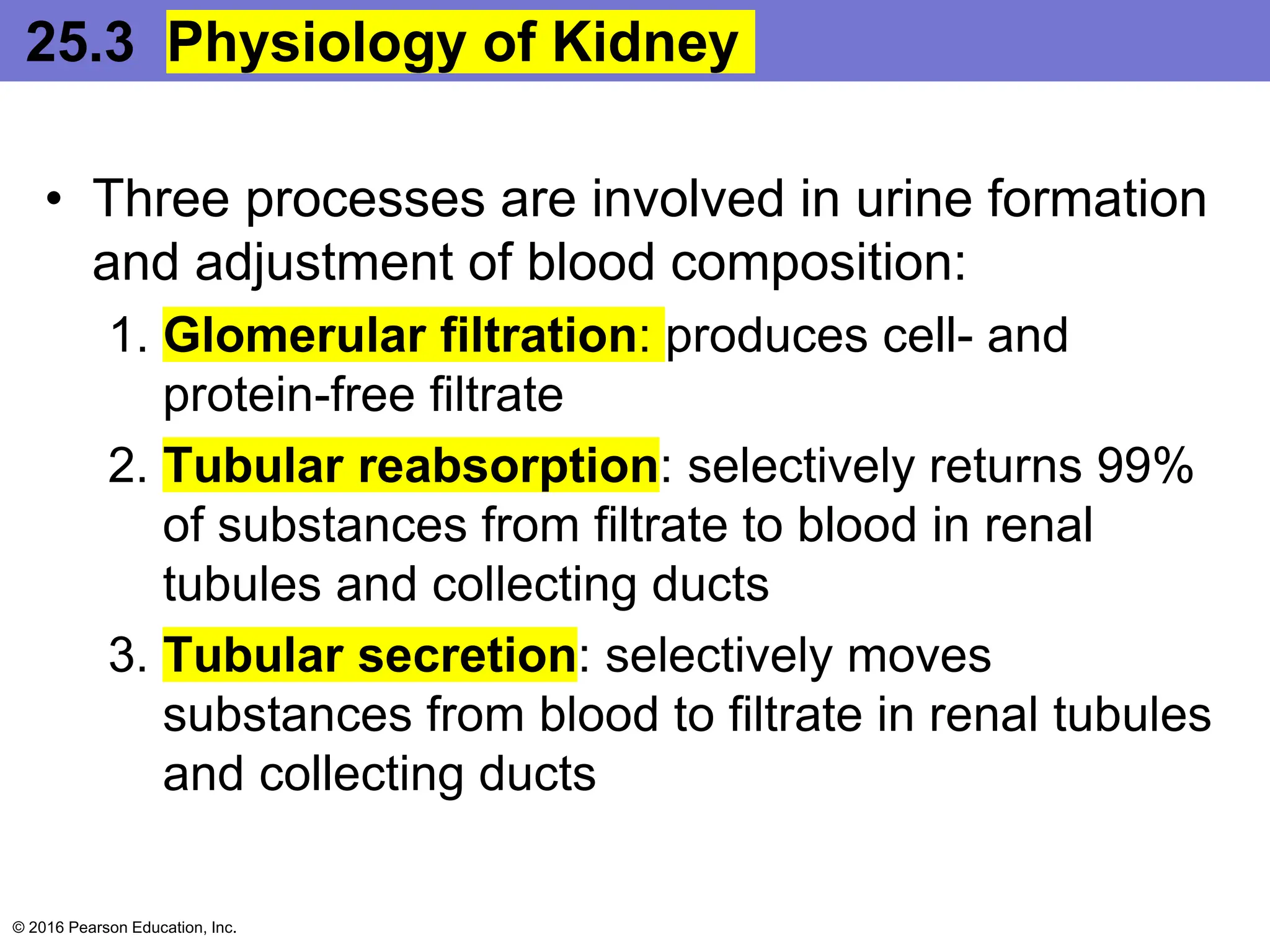 25.3 Physiology of Kidney

• Three processes are involved in urine formation and adjustment of blood composition:

1. Glomerular filtration: produces cell- and protein-free filtrate

2. Tubular reabsorption: selectively returns 99% of substances from filtrate to blood in renal tubules and collecting ducts

3. Tubular secretion: selectively moves substances from blood to filtrate in renal tubules and collecting ducts

© 2016 Pearson Education, Inc.